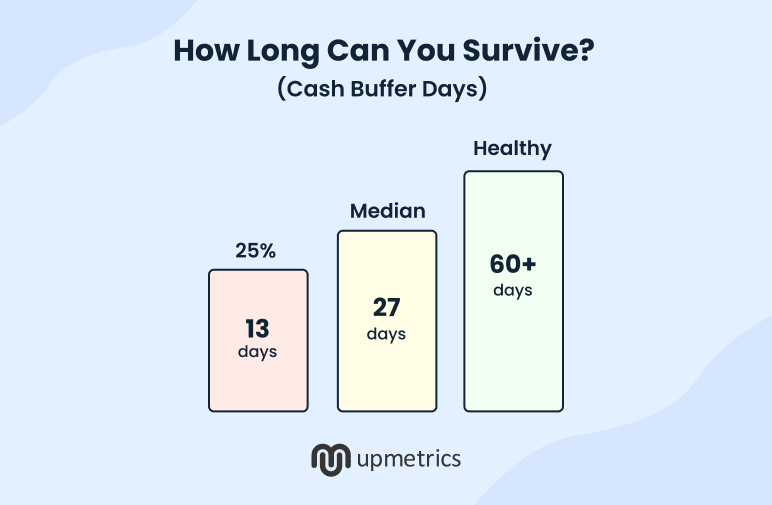 How Long Can You Survive?
(Cash Buffer Days)

25%
13
days

Median
27
days

Healthy
60+
days

upmetrics